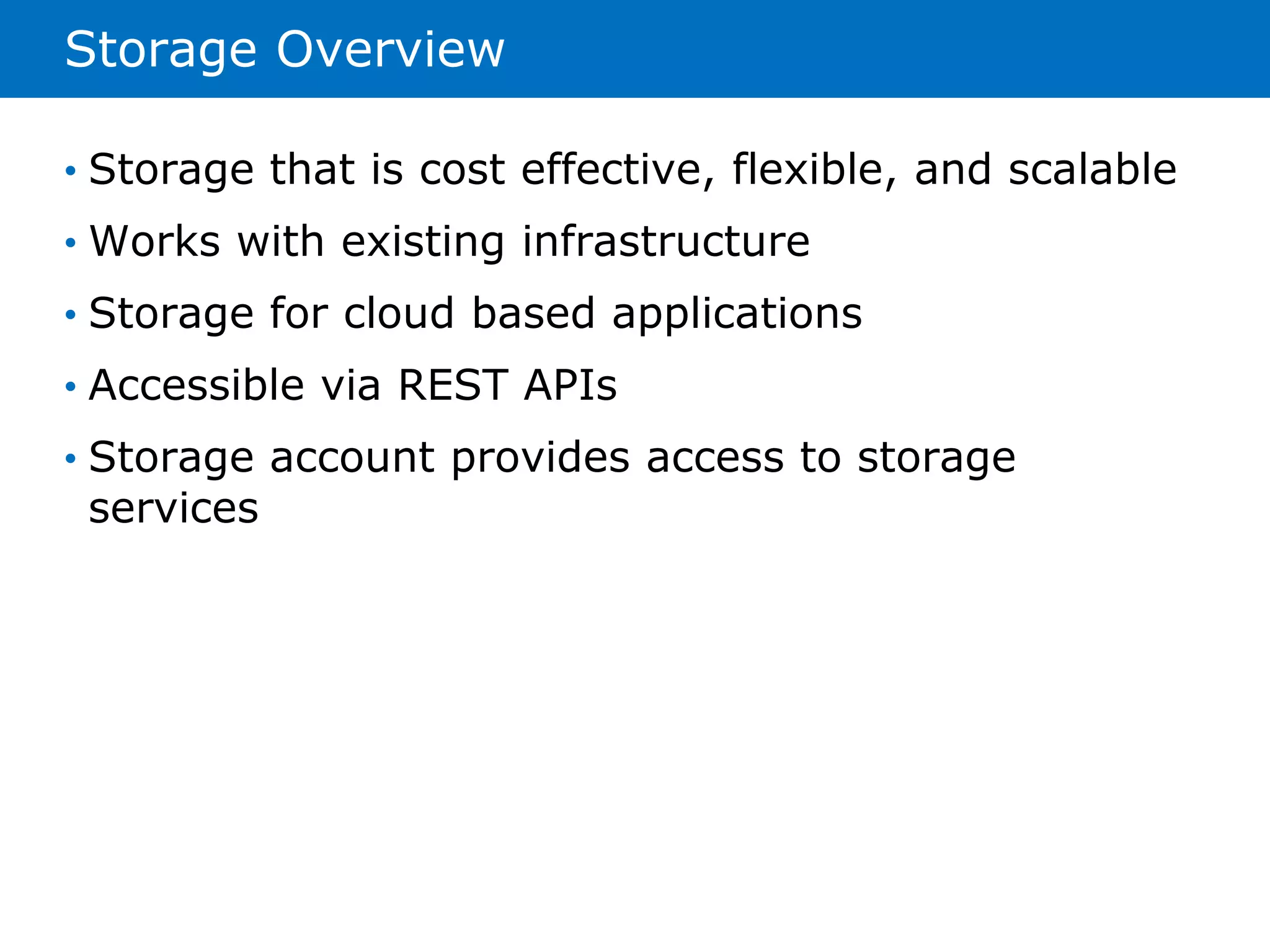 Storage Overview

• Storage that is cost effective, flexible, and scalable
• Works with existing infrastructure
• Storage for cloud based applications
• Accessible via REST APIs
• Storage account provides access to storage services